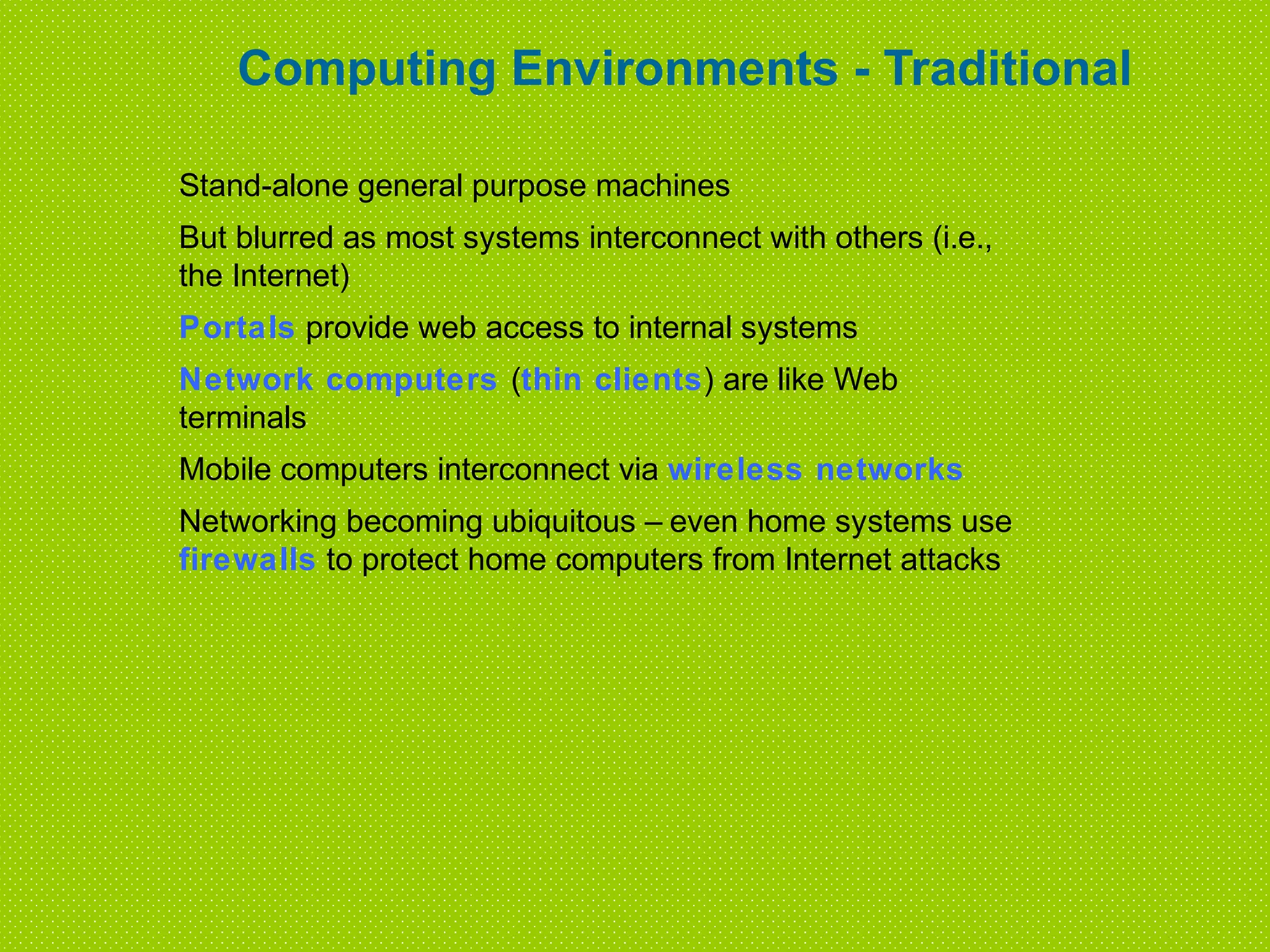 Computing Environments - Traditional

Stand-alone general purpose machines

But blurred as most systems interconnect with others (i.e., the Internet)

Portals provide web access to internal systems

Network computers (thin clients) are like Web terminals

Mobile computers interconnect via wireless networks

Networking becoming ubiquitous – even home systems use firewalls to protect home computers from Internet attacks